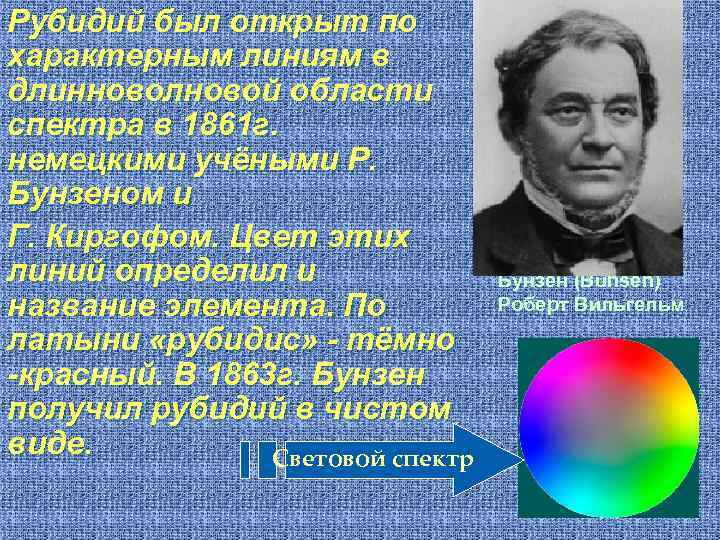 Рубидий был открыт по характерным линиям в длинноволновой области спектра в 1861г. немецкими учёными Р. Бунзеном и

Г. Киргофом. Цвет этих линий определил и название элемента. По латыни «рубидис» - тёмно -красный. В 1863г. Бунзен получил рубидий в чистом виде.

Бунзен (Bunsen) Роберт Вильгельм

Световой спектр